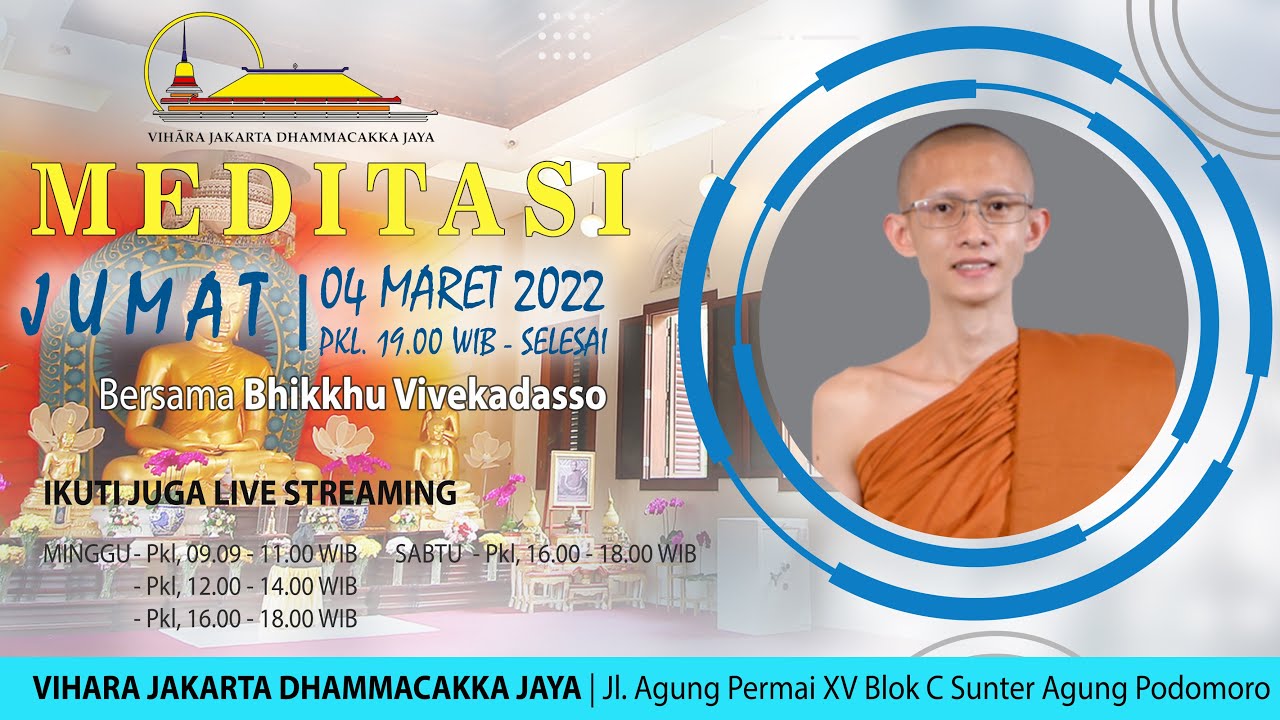 VIHĀRA JAKARTA DHAMMACAKKA JAYA

MEDITASI

JUMAT | 04 MARET 2022
PKL. 19.00 WIB - SELESAI

Bersama Bhikkhu Vivekadasso

IKUTI JUGA LIVE STREAMING

MINGGU - Pkl, 09.09 - 11.00 WIB
- Pkl, 12.00 - 14.00 WIB
- Pkl, 16.00 - 18.00 WIB

SABTU - Pkl, 16.00 - 18.00 WIB

VIHARA JAKARTA DHAMMACAKKA JAYA | Jl. Agung Permai XV Blok C Sunter Agung Podomoro